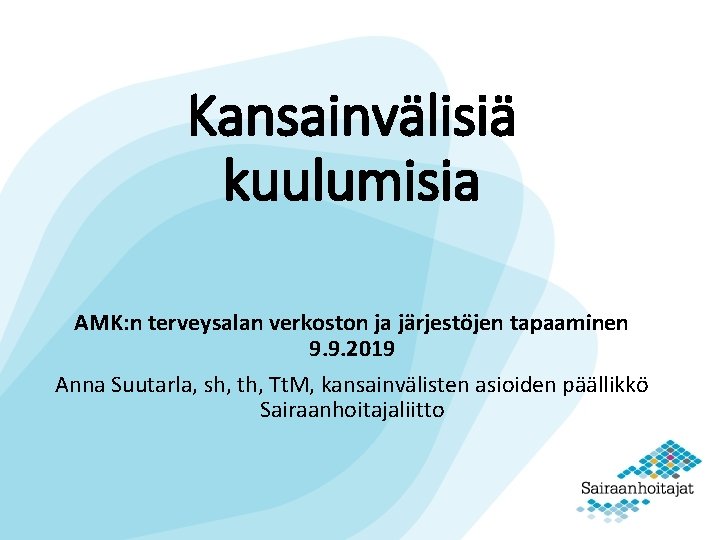 Kansainvälisiä kuulumisia

AMK:n terveysalan verkoston ja järjestöjen tapaaminen 9.9.2019

Anna Suutarla, sh, th, TtM, kansainvälisten asioiden päällikkö Sairaanhoitajaliitto

Sairaanhoitajat